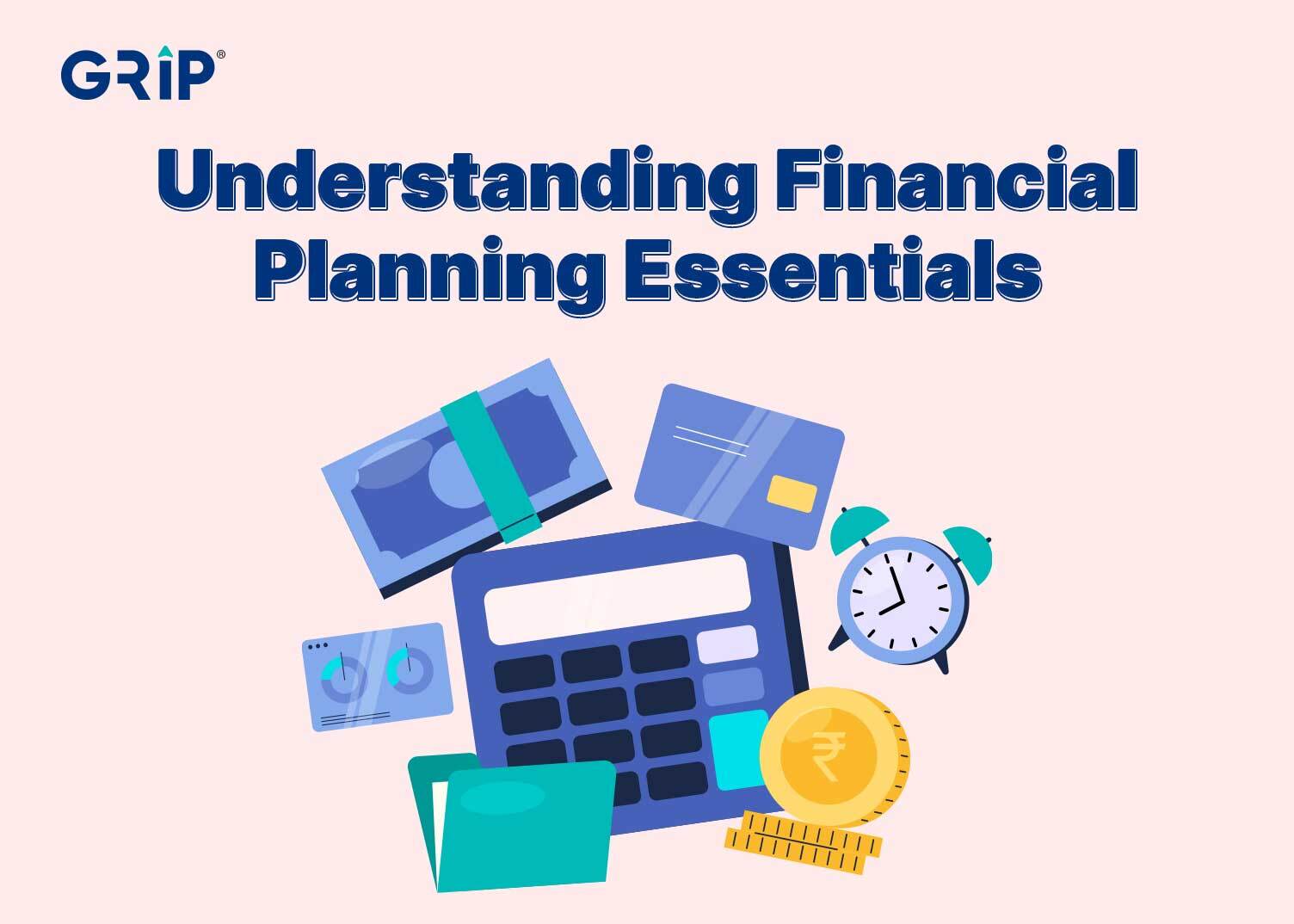 GRIP®

Understanding Financial Planning Essentials

₹